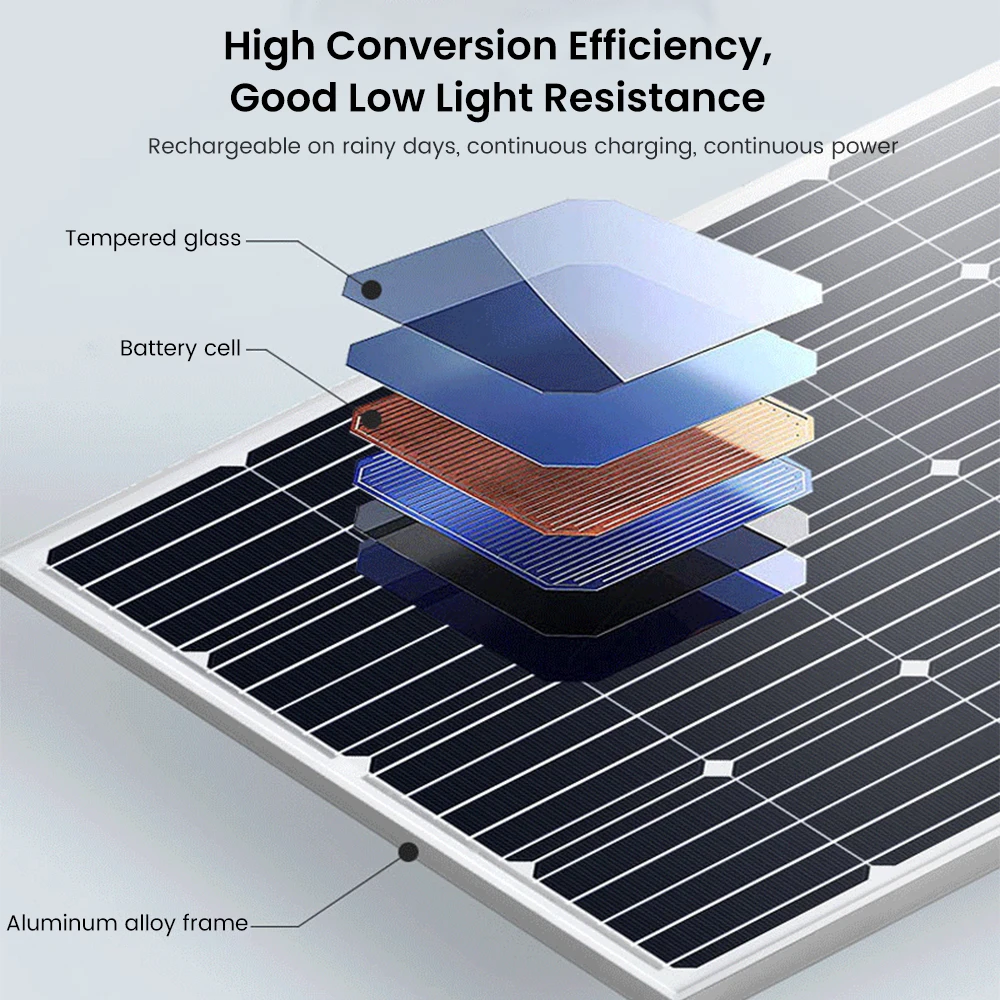 High Conversion Efficiency, Good Low Light Resistance

Rechargeable on rainy days, continuous charging, continuous power

Tempered glass

Battery cell

Aluminum alloy frame